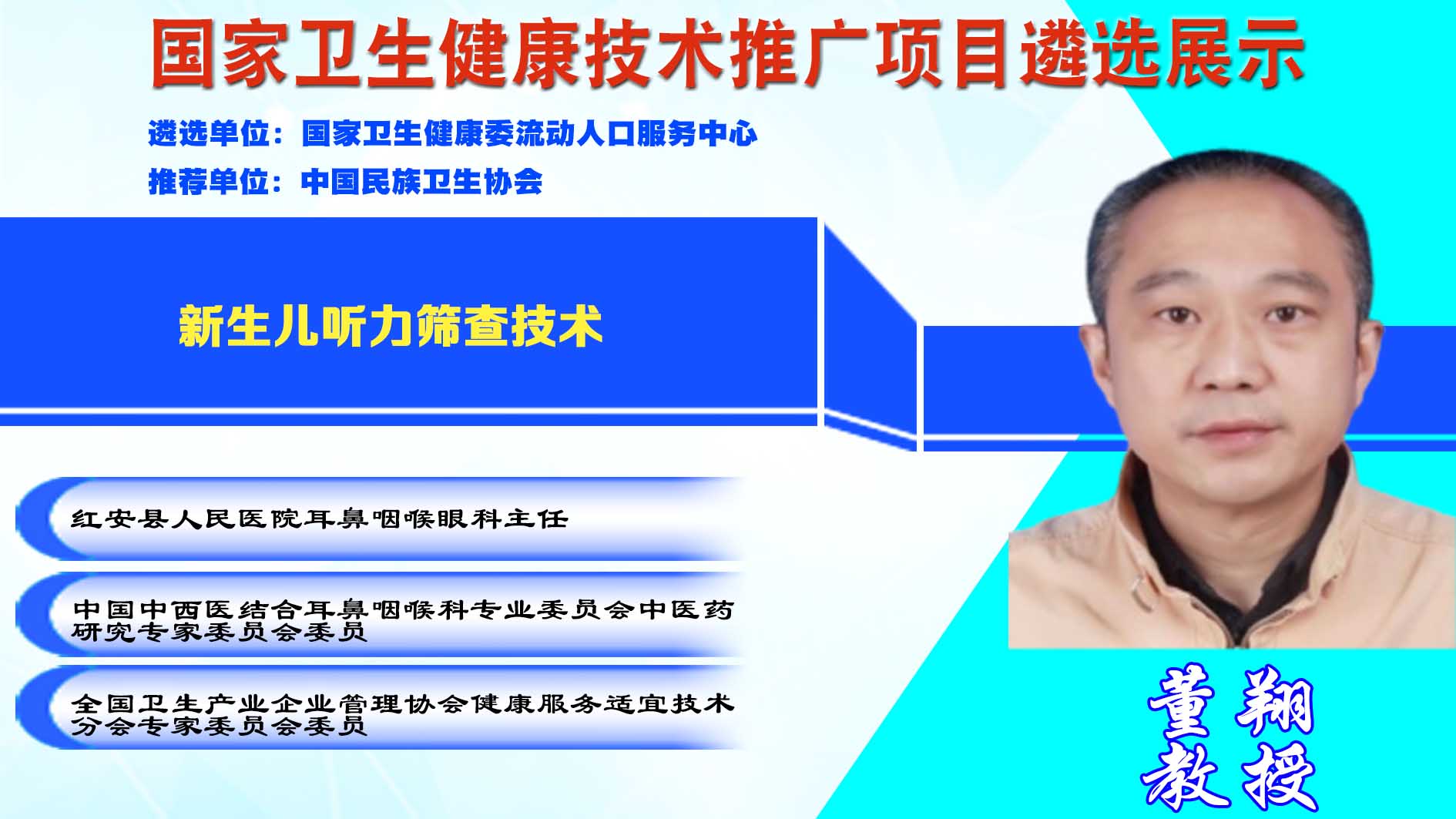 国家卫生健康技术推广项目遴选展示

遴选单位：国家卫生健康委流动人口服务中心

推荐单位：中国民族卫生协会

新生儿听力筛查技术

红安县人民医院耳鼻咽喉眼科主任

中国中西医结合耳鼻咽喉科专业委员会中医药研究专家委员会委员

全国卫生产业企业管理协会健康服务适宜技术分会专家委员会委员

董翔
教授